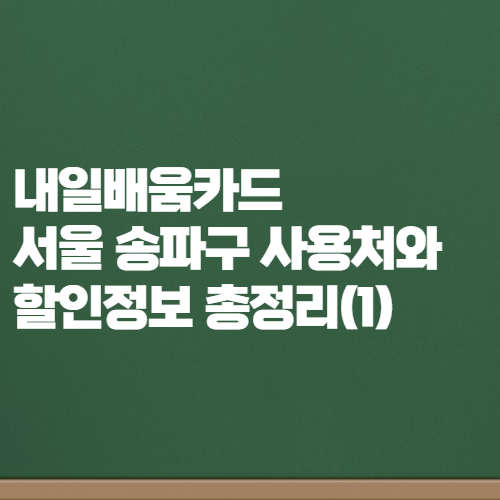 내일배움카드
서울 송파구 사용처와
할인정보 총정리(1)